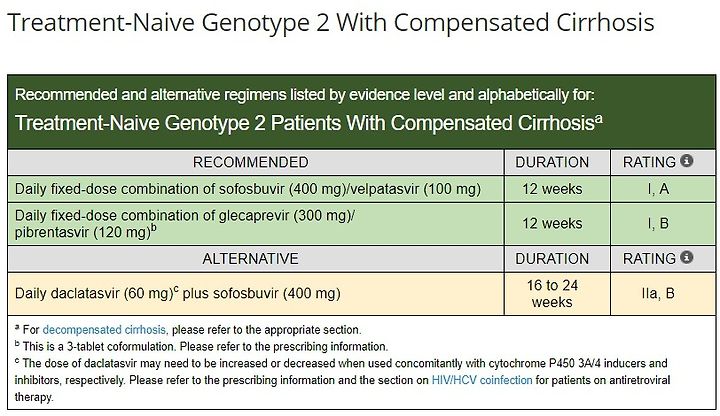 Treatment-Naive Genotype 2 With Compensated Cirrhosis

Recommended and alternative regimens listed by evidence level and alphabetically for:

Treatment-Naive Genotype 2 Patients With Compensated Cirrhosis$^a$

| RECOMMENDED | DURATION | RATING |
|---|---|---|
| Daily fixed-dose combination of sofosbuvir (400 mg)/velpatasvir (100 mg) | 12 weeks | I, A |
| Daily fixed-dose combination of glecaprevir (300 mg)/ pibrentasvir (120 mg)$^b$ | 12 weeks | I, B |
| ALTERNATIVE | DURATION | RATING |
| Daily daclatasvir (60 mg)$^c$ plus sofosbuvir (400 mg) | 16 to 24 weeks | IIa, B |

$^a$ For decompensated cirrhosis, please refer to the appropriate section.
$^b$ This is a 3-tablet coformulation. Please refer to the prescribing information.
$^c$ The dose of daclatasvir may need to be increased or decreased when used concomitantly with cytochrome P450 3A/4 inducers and inhibitors, respectively. Please refer to the prescribing information and the section on HIV/HCV coinfection for patients on antiretroviral therapy.